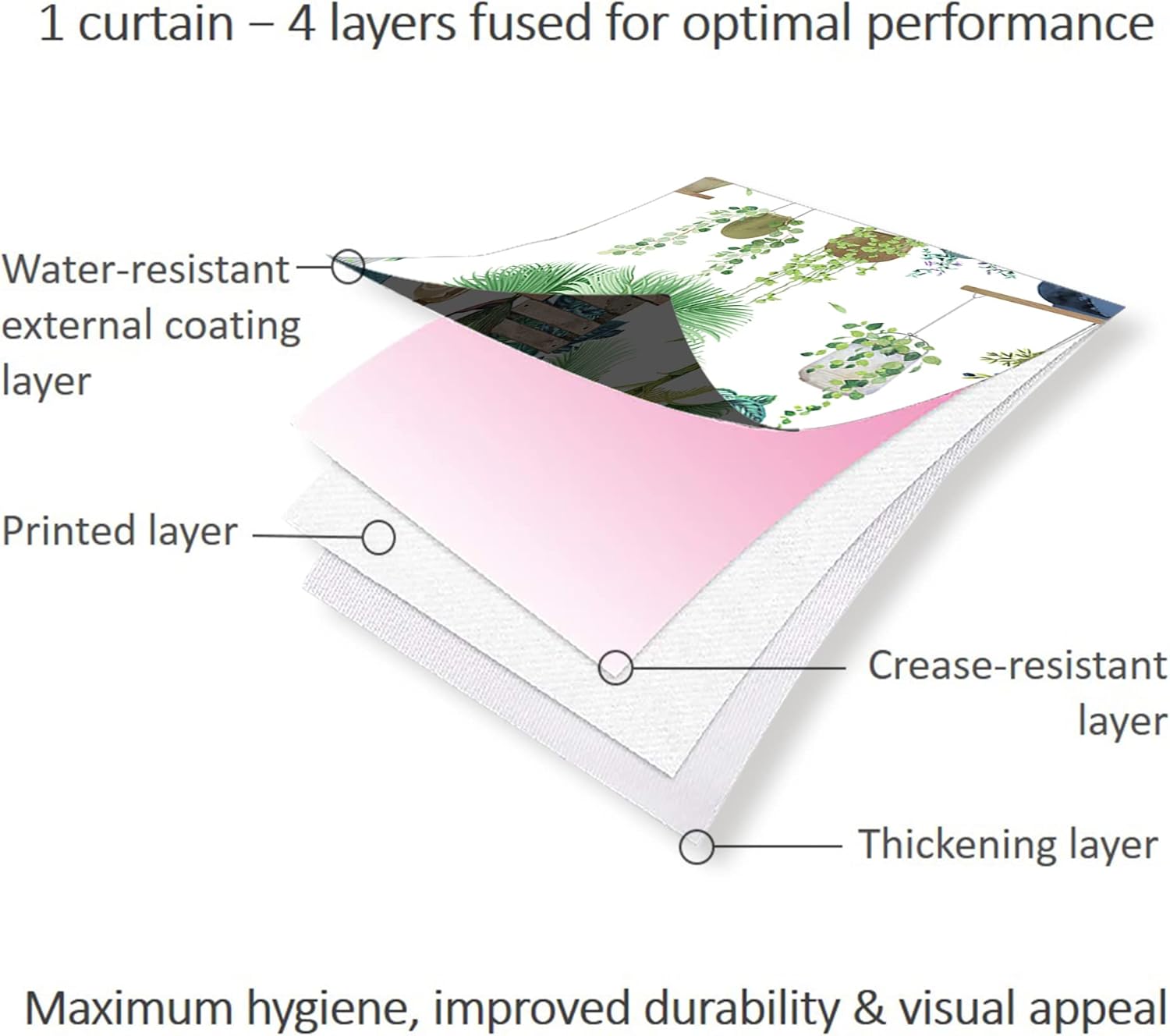 1 curtain – 4 layers fused for optimal performance

Water-resistant external coating layer

Printed layer

Crease-resistant layer

Thickening layer

Maximum hygiene, improved durability & visual appeal